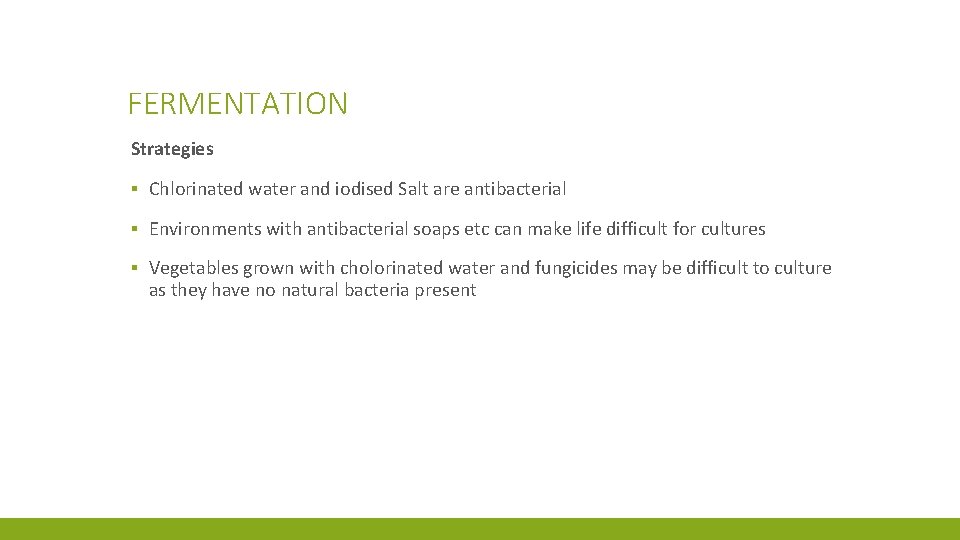 FERMENTATION

Strategies

▪ Chlorinated water and iodised Salt are antibacterial

▪ Environments with antibacterial soaps etc can make life difficult for cultures

▪ Vegetables grown with cholorinated water and fungicides may be difficult to culture as they have no natural bacteria present